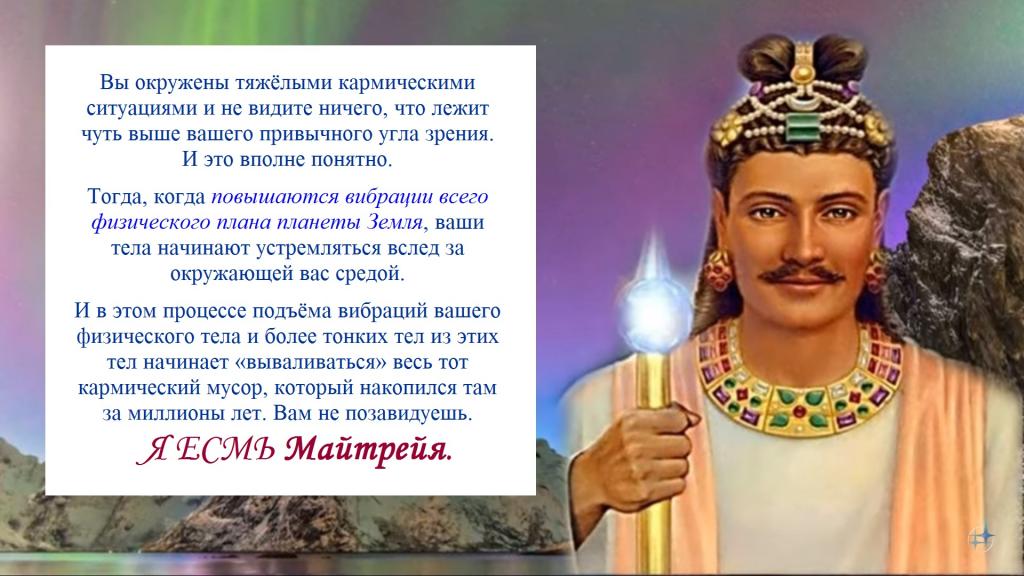 Вы окружены тяжёлыми кармическими ситуациями и не видите ничего, что лежит чуть выше вашего привычного угла зрения. И это вполне понятно.

Тогда, когда повышаются вибрации всего физического плана планеты Земля, ваши тела начинают устремляться вслед за окружающей вас средой.

И в этом процессе подъёма вибраций вашего физического тела и более тонких тел из этих тел начинает «вываливаться» весь тот кармический мусор, который накопился там за миллионы лет. Вам не позавидуешь.

Я ЕСМЬ Майтрейя.